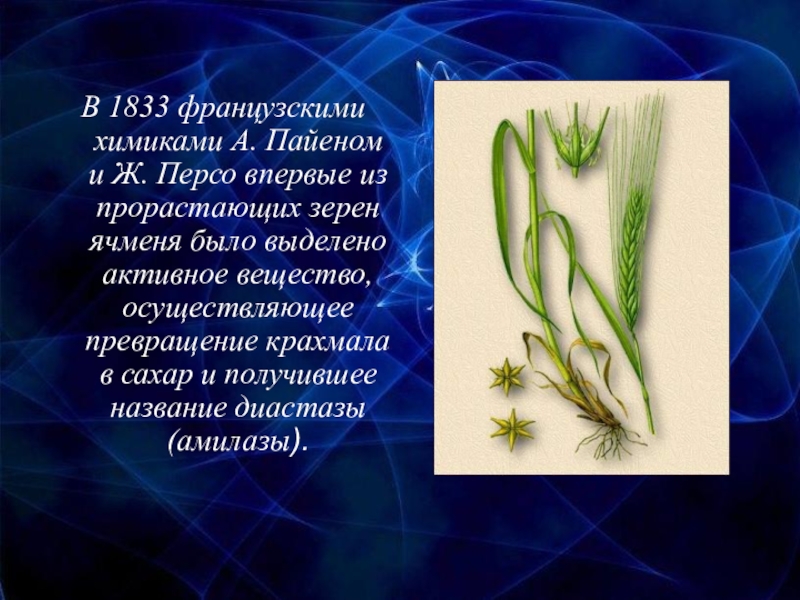 В 1833 французскими химиками А. Пайеном и Ж. Персо впервые из прорастающих зерен ячменя было выделено активное вещество, осуществляющее превращение крахмала в сахар и получившее название диастазы (амилазы).